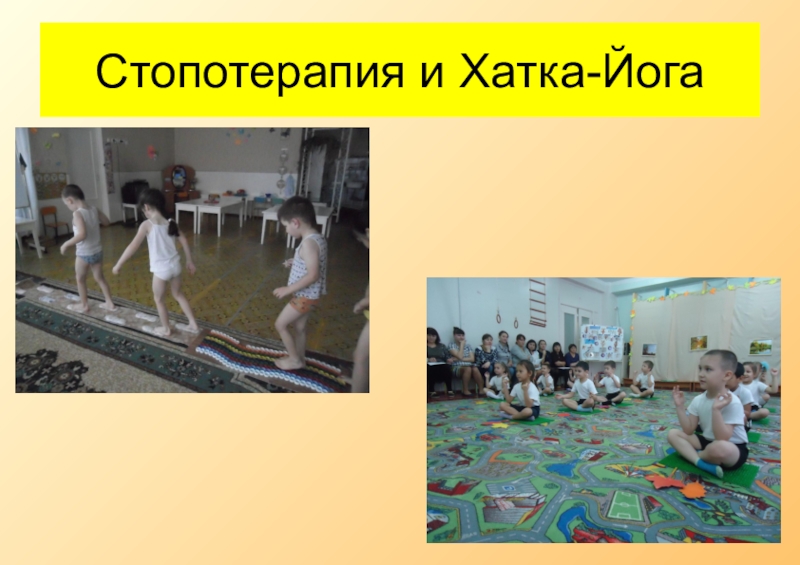 Стопотерапия и Хатка-Йога